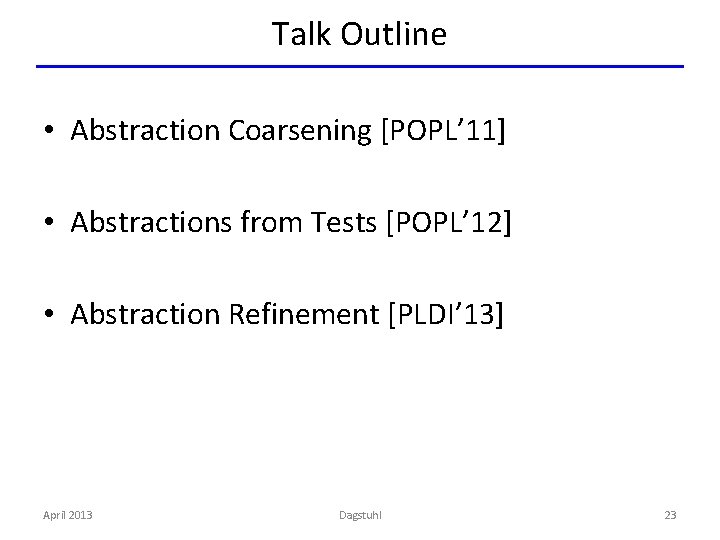 Talk Outline

• Abstraction Coarsening [POPL'11]

• Abstractions from Tests [POPL'12]

• Abstraction Refinement [PLDI'13]

April 2013

Dagstuhl

23